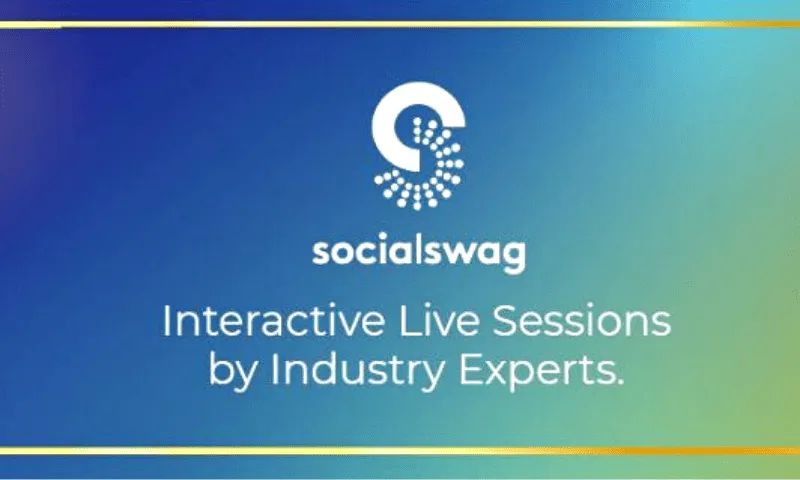 socialswag

Interactive Live Sessions by Industry Experts.